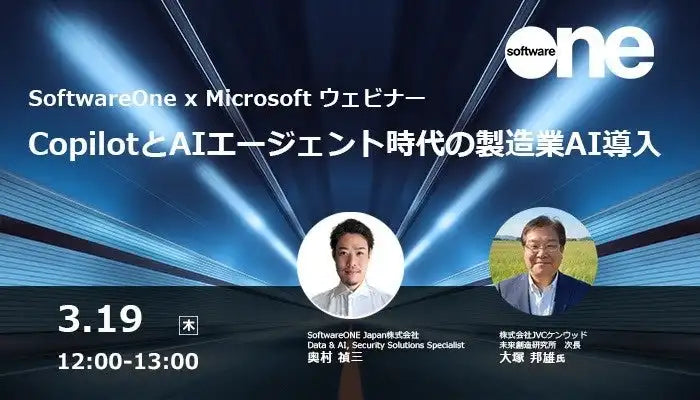 software one

SoftwareOne x Microsoft ウェビナー

CopilotとAIエージェント時代の製造業AI導入

3.19 木

12:00-13:00

SoftwareONE Japan株式会社
Data & AI, Security Solutions Specialist
奥村 禎三

株式会社JVCケンウッド
未来創造研究所 次長
大塚 邦雄氏